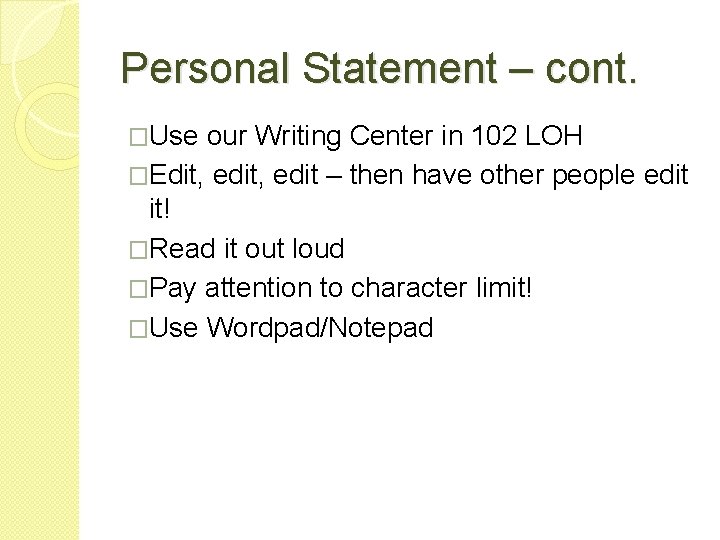 Personal Statement – cont.

□Use our Writing Center in 102 LOH

□Edit, edit, edit – then have other people edit it!

□Read it out loud

□Pay attention to character limit!

□Use Wordpad/Notepad